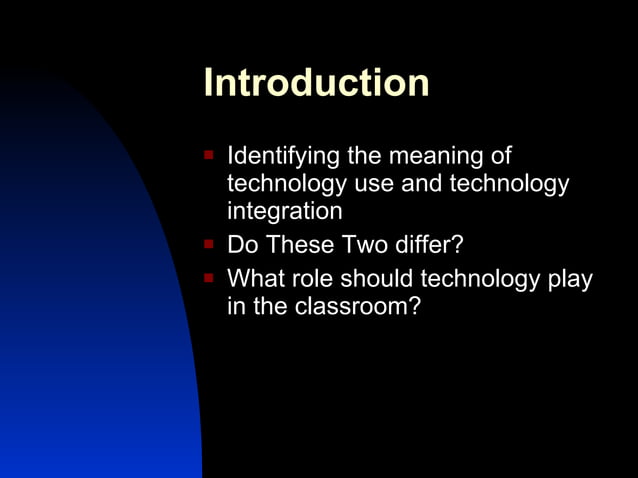 Introduction

- Identifying the meaning of technology use and technology integration
- Do These Two differ?
- What role should technology play in the classroom?